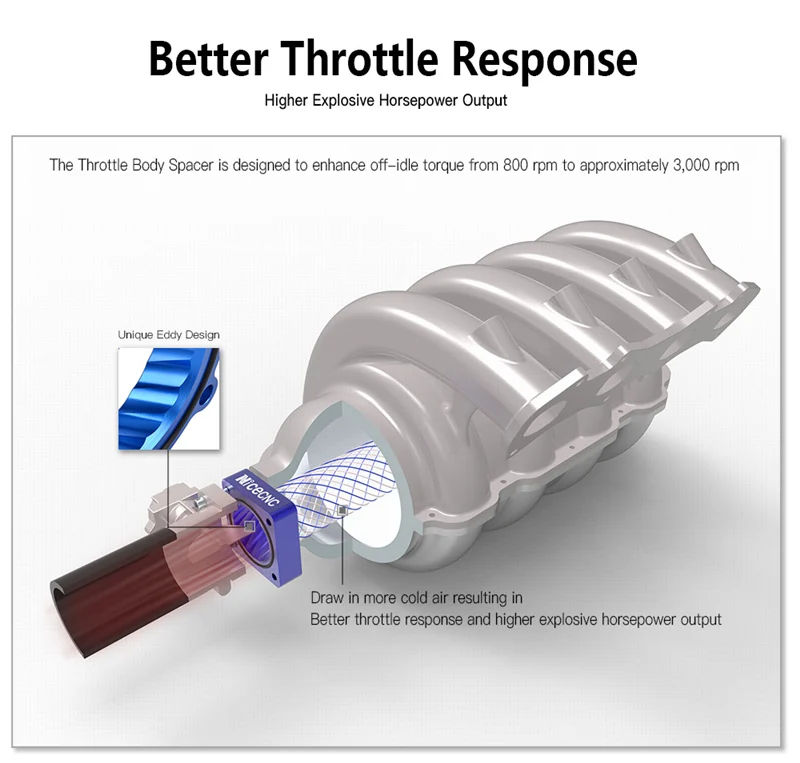 Better Throttle Response
Higher Explosive Horsepower Output

The Throttle Body Spacer is designed to enhance off-idle torque from 800 rpm to approximately 3,000 rpm

Unique Eddy Design

NiceCNC

Draw in more cold air resulting in
Better throttle response and higher explosive horsepower output